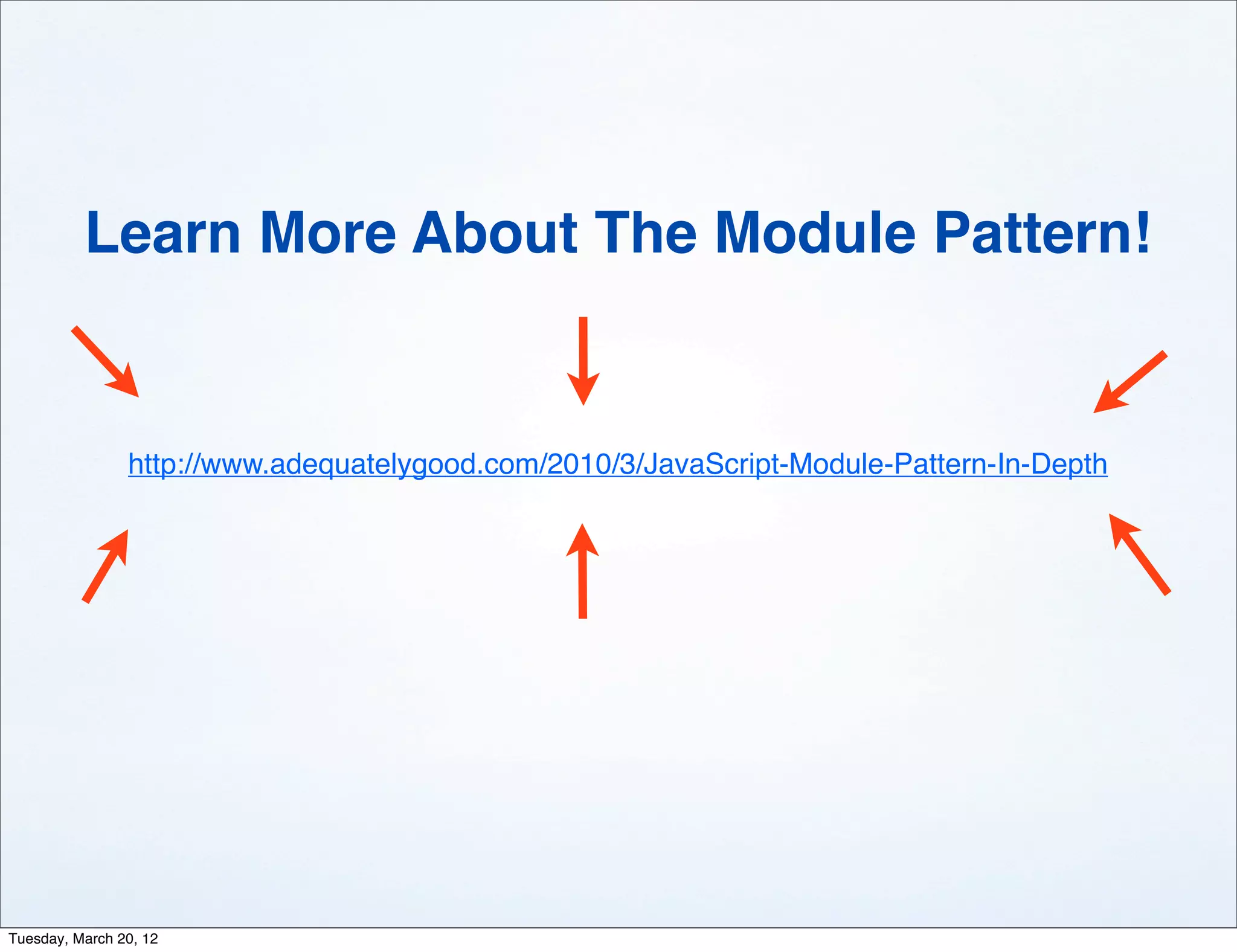 Learn More About The Module Pattern!

http://www.adequatelygood.com/2010/3/JavaScript-Module-Pattern-In-Depth

Tuesday, March 20, 12